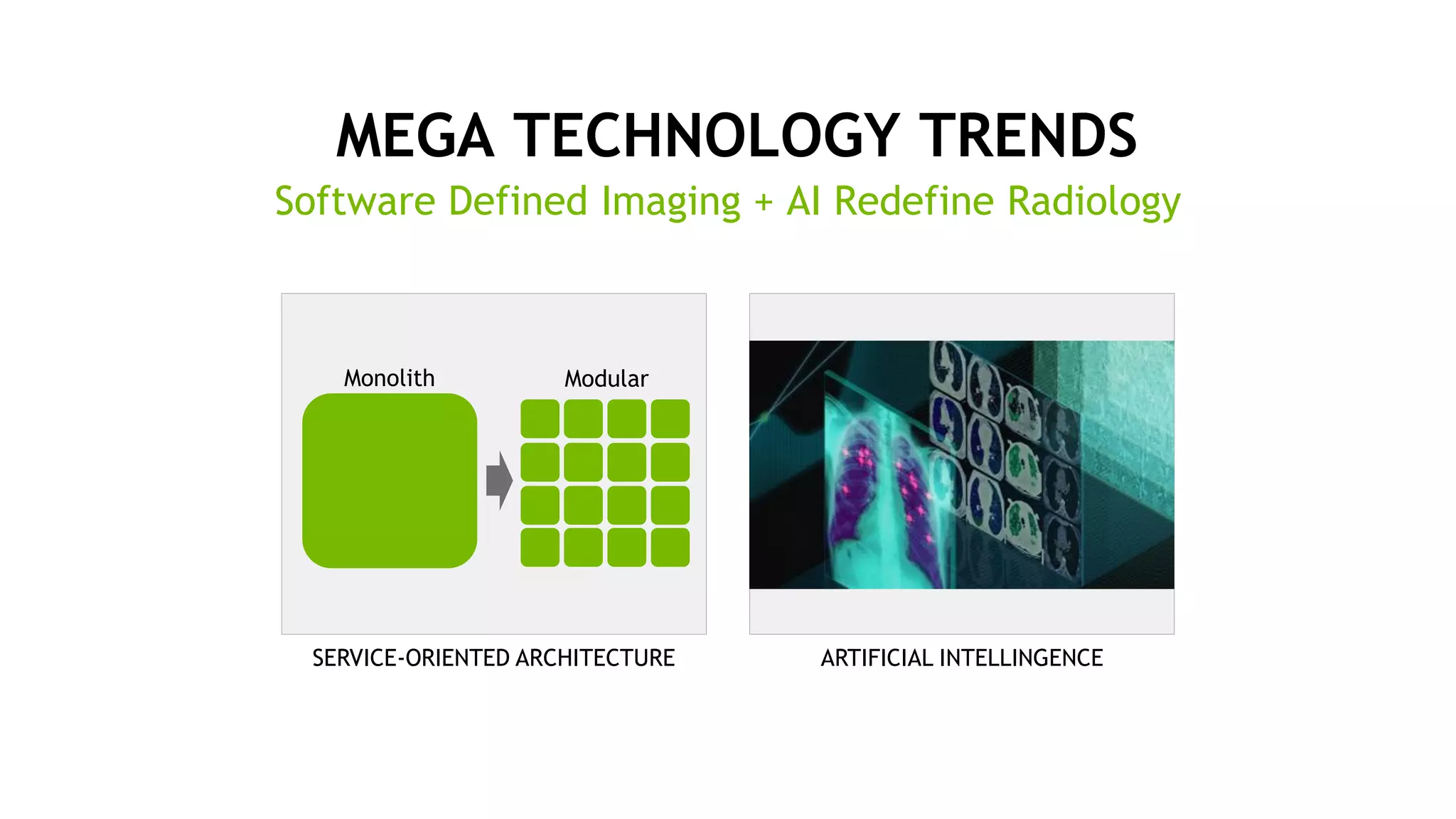 MEGA TECHNOLOGY TRENDS

Software Defined Imaging + AI Redefine Radiology

Monolith

Modular

SERVICE-ORIENTED ARCHITECTURE

ARTIFICIAL INTELLINGENCE